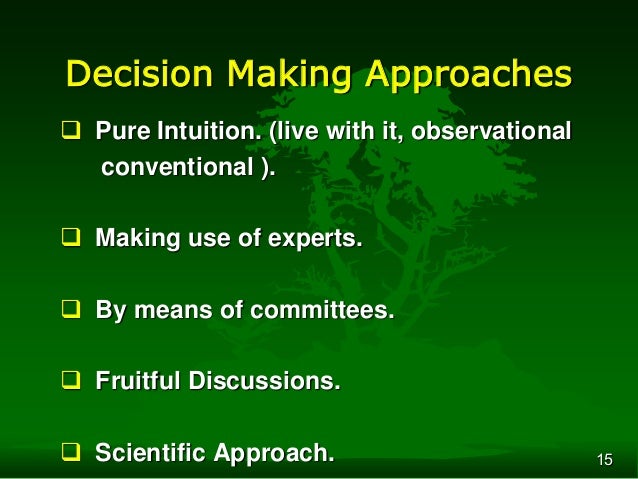 Decision Making Approaches

❑ Pure Intuition. (live with it, observational conventional ).

❑ Making use of experts.

❑ By means of committees.

❑ Fruitful Discussions.

❑ Scientific Approach.

15